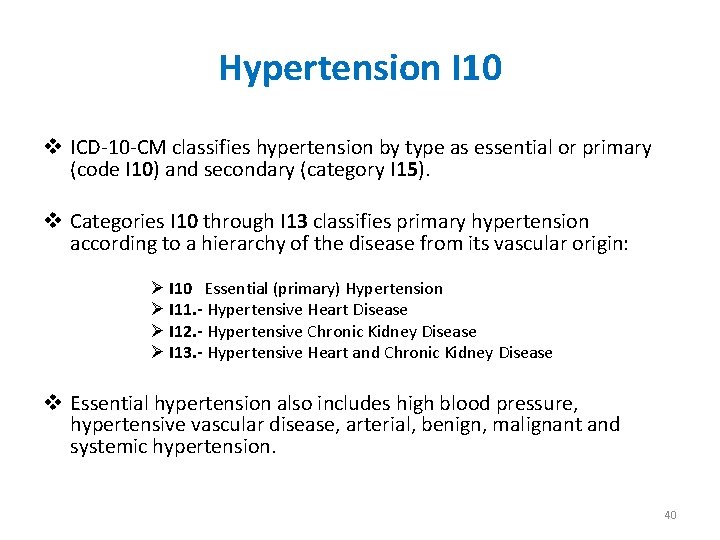 Hypertension I10

❖ ICD-10-CM classifies hypertension by type as essential or primary (code I10) and secondary (category I15).

❖ Categories I10 through I13 classifies primary hypertension according to a hierarchy of the disease from its vascular origin:

➢ I10 Essential (primary) Hypertension
➢ I11.- Hypertensive Heart Disease
➢ I12.- Hypertensive Chronic Kidney Disease
➢ I13.- Hypertensive Heart and Chronic Kidney Disease

❖ Essential hypertension also includes high blood pressure, hypertensive vascular disease, arterial, benign, malignant and systemic hypertension.

40